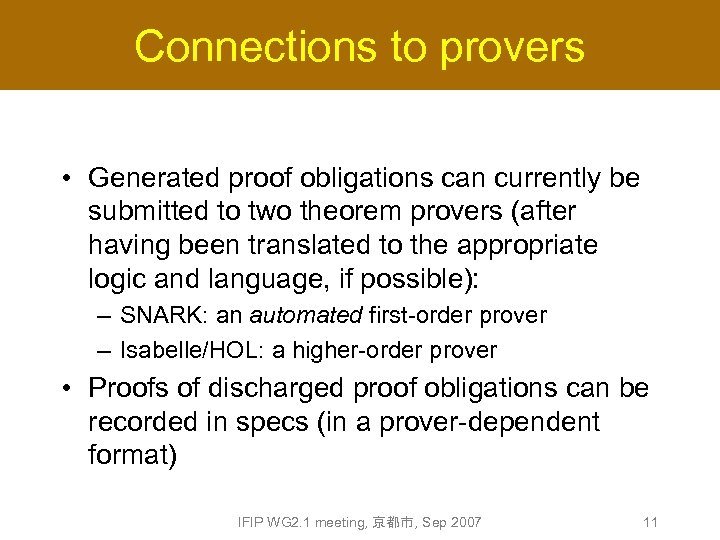 Connections to provers

• Generated proof obligations can currently be submitted to two theorem provers (after having been translated to the appropriate logic and language, if possible):

– SNARK: an automated first-order prover

– Isabelle/HOL: a higher-order prover

• Proofs of discharged proof obligations can be recorded in specs (in a prover-dependent format)

IFIP WG2.1 meeting, 京都市, Sep 2007

11